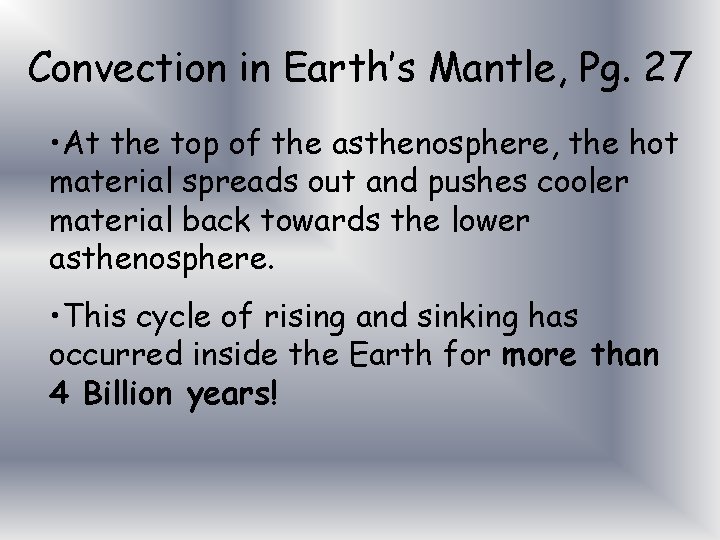 Convection in Earth's Mantle, Pg. 27

•At the top of the asthenosphere, the hot material spreads out and pushes cooler material back towards the lower asthenosphere.

•This cycle of rising and sinking has occurred inside the Earth for more than 4 Billion years!